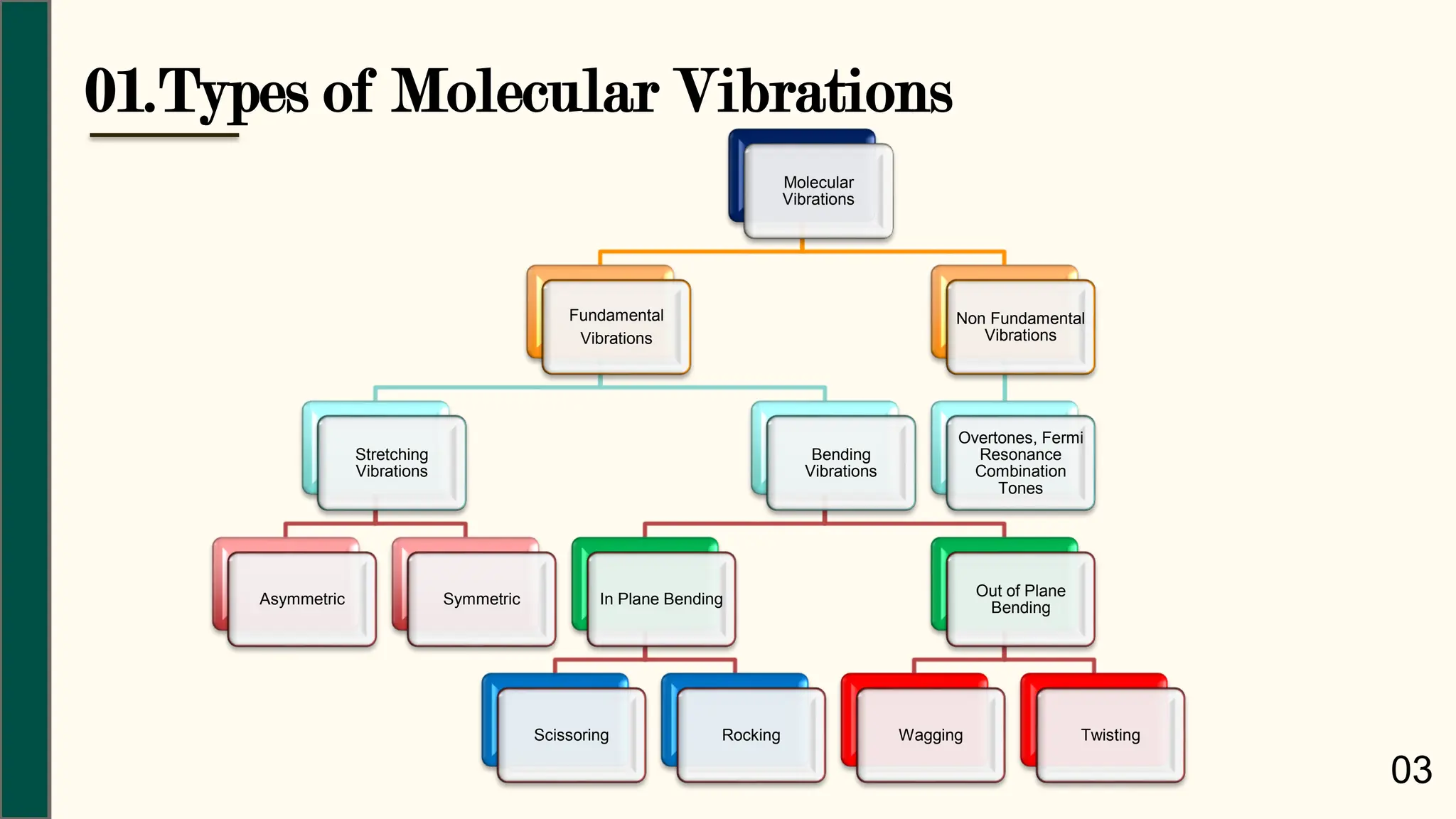 01.Types of Molecular Vibrations

Molecular Vibrations

Fundamental Vibrations

Non Fundamental Vibrations

Stretching Vibrations

Bending Vibrations

Overtones, Fermi Resonance Combination Tones

Asymmetric

Symmetric

In Plane Bending

Out of Plane Bending

Scissoring

Rocking

Wagging

Twisting

03